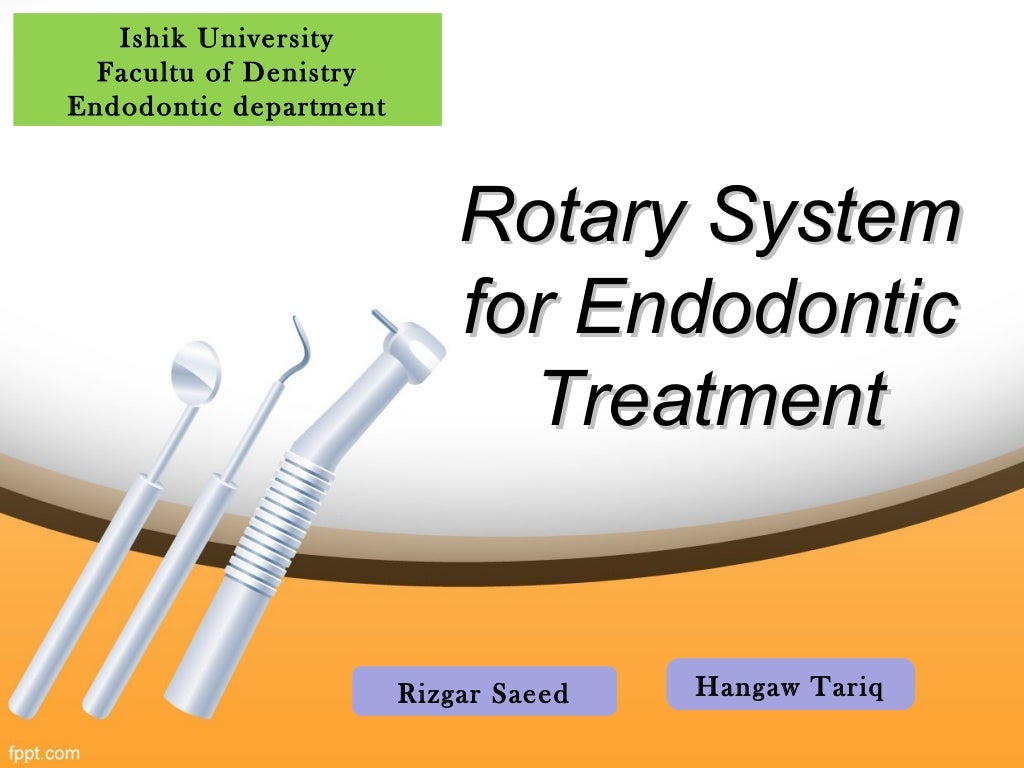 Ishik University
Facultu of Denistry
Endodontic department

Rotary System for Endodontic Treatment

Rizgar Saeed

Hangaw Tariq

fppt.com